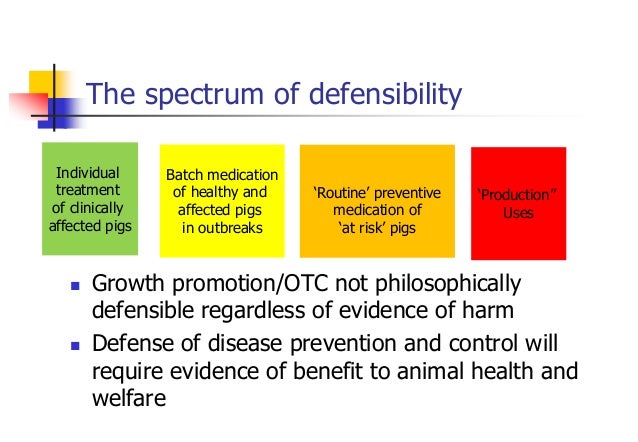 The spectrum of defensibility

Individual treatment of clinically affected pigs

Batch medication of healthy and affected pigs in outbreaks

'Routine' preventive medication of 'at risk' pigs

'Production" Uses

- Growth promotion/OTC not philosophically defensible regardless of evidence of harm
- Defense of disease prevention and control will require evidence of benefit to animal health and welfare